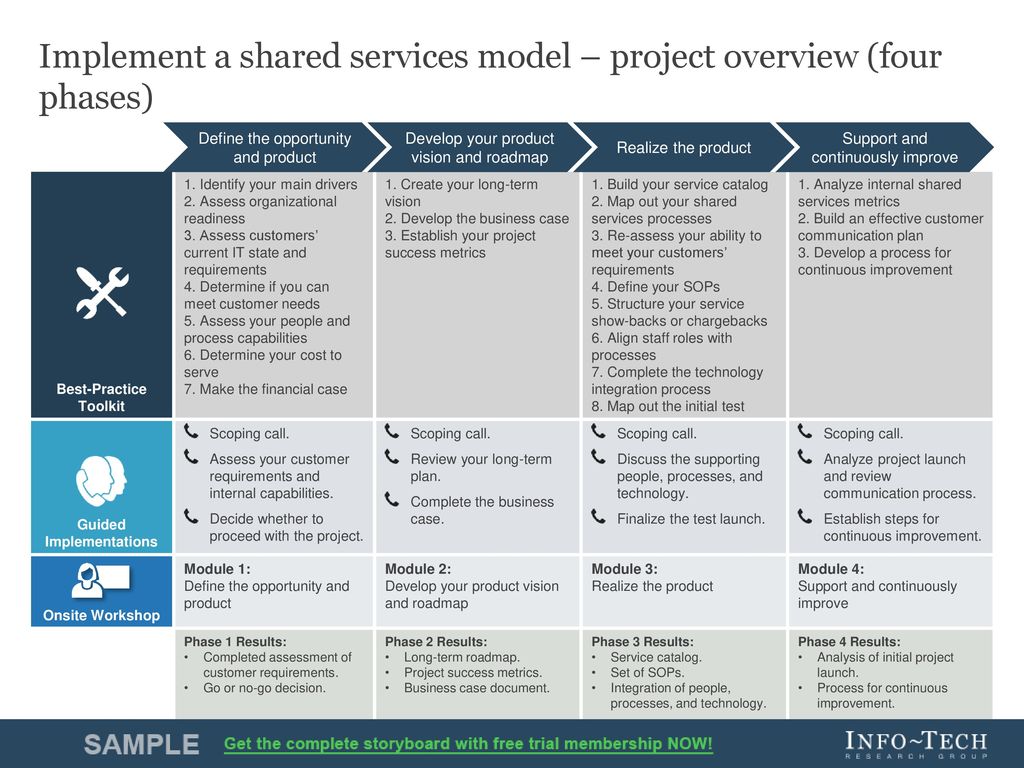 Implement a shared services model – project overview (four phases)

| | Define the opportunity and product | Develop your product vision and roadmap | Realize the product | Support and continuously improve |
|---|---|---|---|---|
| Best-Practice Toolkit | 1. Identify your main drivers 2. Assess organizational readiness 3. Assess customers' current IT state and requirements 4. Determine if you can meet customer needs 5. Assess your people and process capabilities 6. Determine your cost to serve 7. Make the financial case | 1. Create your long-term vision 2. Develop the business case 3. Establish your project success metrics | 1. Build your service catalog 2. Map out your shared services processes 3. Re-assess your ability to meet your customers' requirements 4. Define your SOPs 5. Structure your service show-backs or chargebacks 6. Align staff roles with processes 7. Complete the technology integration process 8. Map out the initial test | 1. Analyze internal shared services metrics 2. Build an effective customer communication plan 3. Develop a process for continuous improvement |
| Guided Implementations | Scoping call. Assess your customer requirements and internal capabilities. Decide whether to proceed with the project. | Scoping call. Review your long-term plan. Complete the business case. | Scoping call. Discuss the supporting people, processes, and technology. Finalize the test launch. | Scoping call. Analyze project launch and review communication process. Establish steps for continuous improvement. |
| Onsite Workshop | Module 1: Define the opportunity and product | Module 2: Develop your product vision and roadmap | Module 3: Realize the product | Module 4: Support and continuously improve |
| | Phase 1 Results: • Completed assessment of customer requirements. • Go or no-go decision. | Phase 2 Results: • Long-term roadmap. • Project success metrics. • Business case document. | Phase 3 Results: • Service catalog. • Set of SOPs. • Integration of people, processes, and technology. | Phase 4 Results: • Analysis of initial project launch. • Process for continuous improvement. |

SAMPLE Get the complete storyboard with free trial membership NOW!

INFO~TECH RESEARCH GROUP